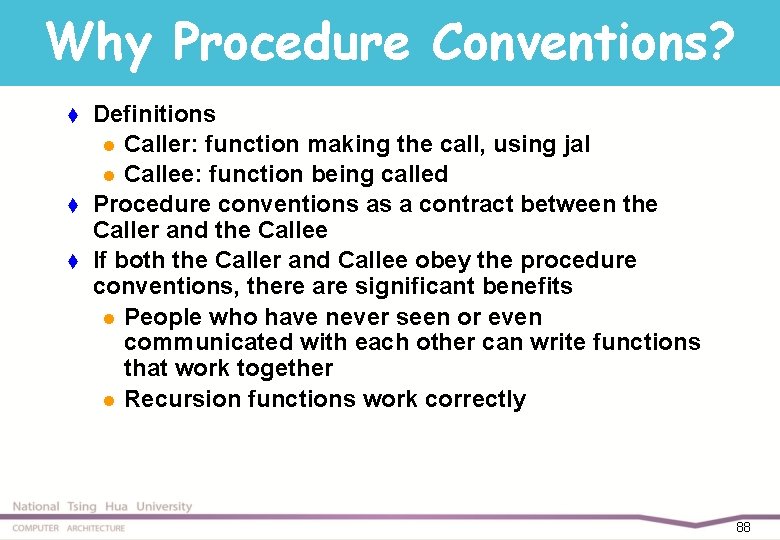 Why Procedure Conventions?

Definitions

Caller: function making the call, using jal

Callee: function being called

Procedure conventions as a contract between the Caller and the Callee

If both the Caller and Callee obey the procedure conventions, there are significant benefits

People who have never seen or even communicated with each other can write functions that work together

Recursion functions work correctly

National Tsing Hua University

COMPUTER ARCHITECTURE

88